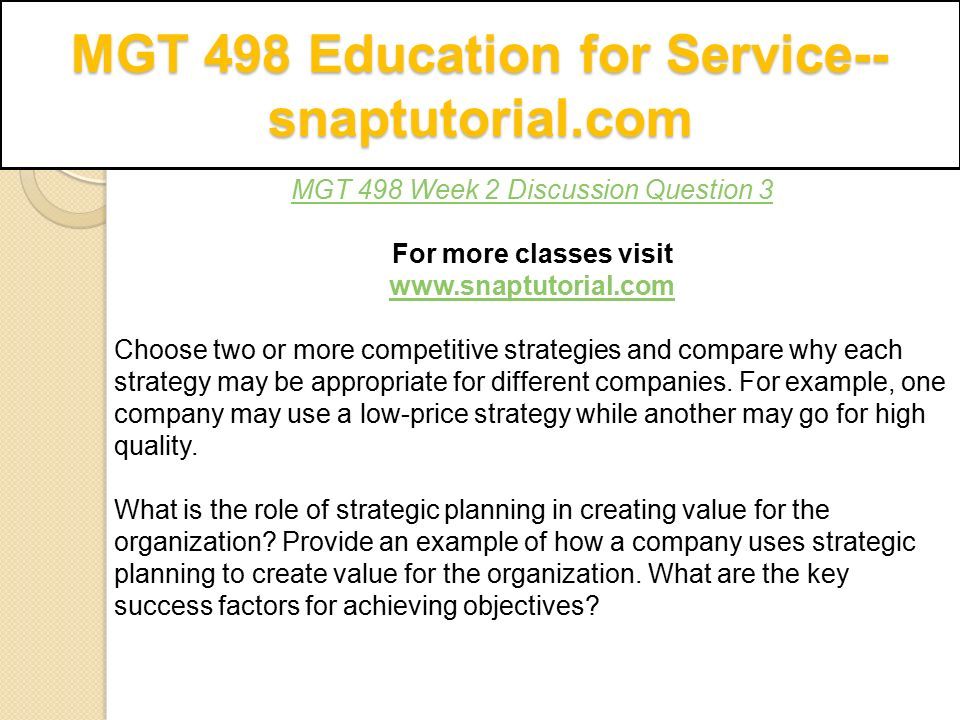 MGT 498 Education for Service--snaptutorial.com

MGT 498 Week 2 Discussion Question 3

For more classes visit
www.snaptutorial.com

Choose two or more competitive strategies and compare why each strategy may be appropriate for different companies. For example, one company may use a low-price strategy while another may go for high quality.

What is the role of strategic planning in creating value for the organization? Provide an example of how a company uses strategic planning to create value for the organization. What are the key success factors for achieving objectives?